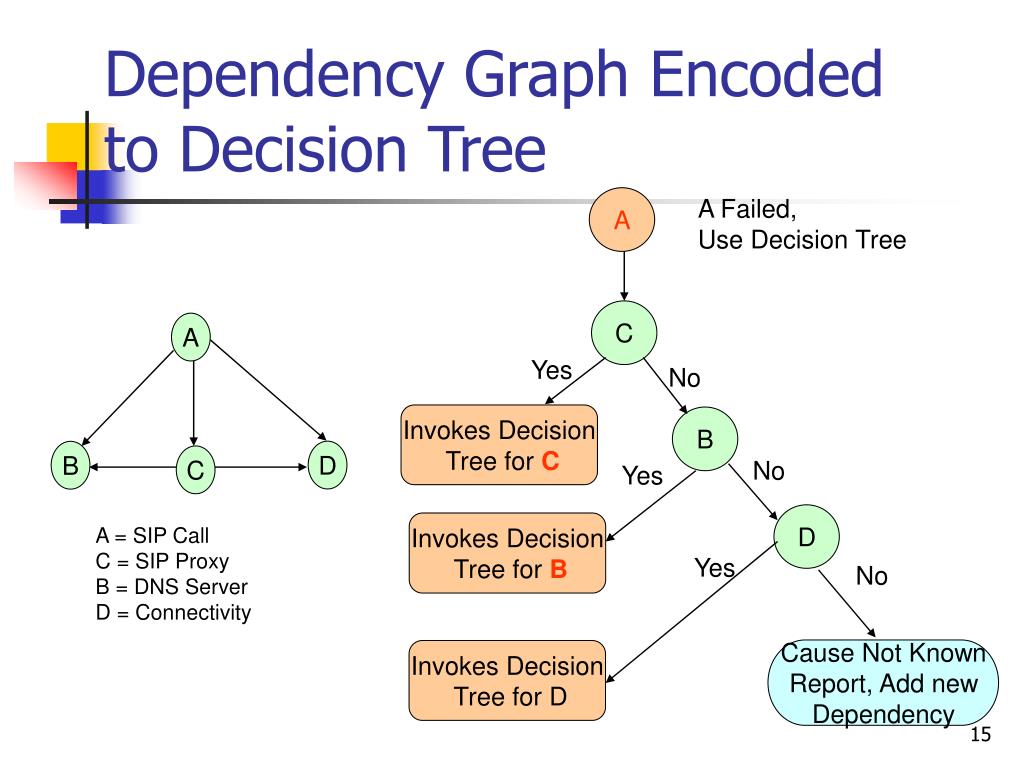 Dependency Graph Encoded to Decision Tree

A

B

C

D

A = SIP Call
C = SIP Proxy
B = DNS Server
D = Connectivity

A

A Failed,
Use Decision Tree

C

Yes

No

Invokes Decision Tree for C

B

Yes

No

Invokes Decision Tree for B

D

Yes

No

Invokes Decision Tree for D

Cause Not Known Report, Add new Dependency

15